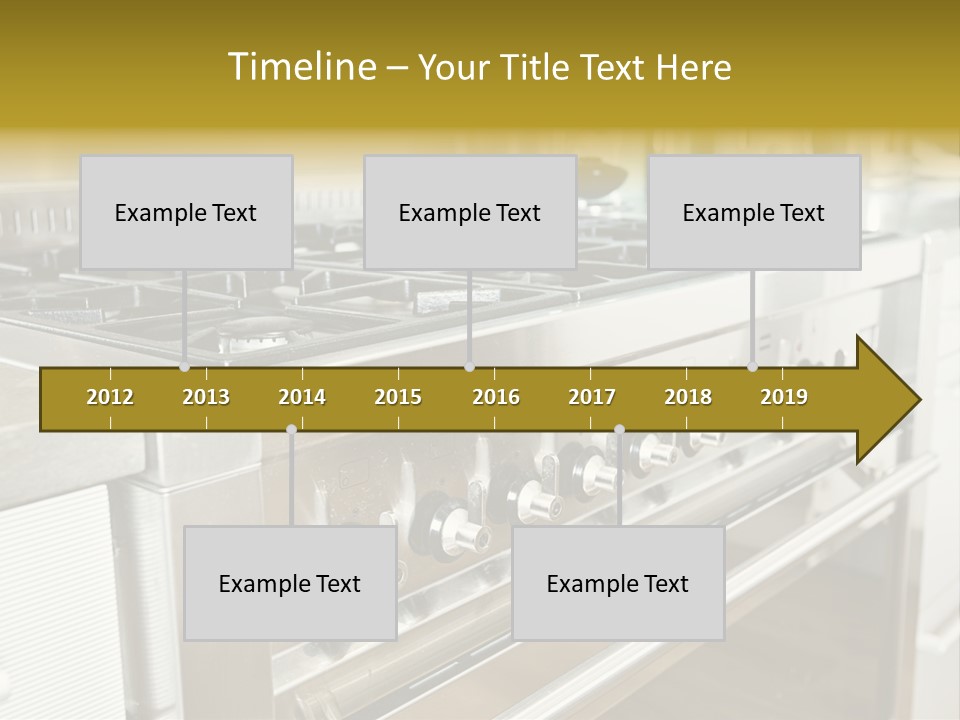 Timeline – Your Title Text Here

Example Text

Example Text

Example Text

2012 2013 2014 2015 2016 2017 2018 2019

Example Text

Example Text